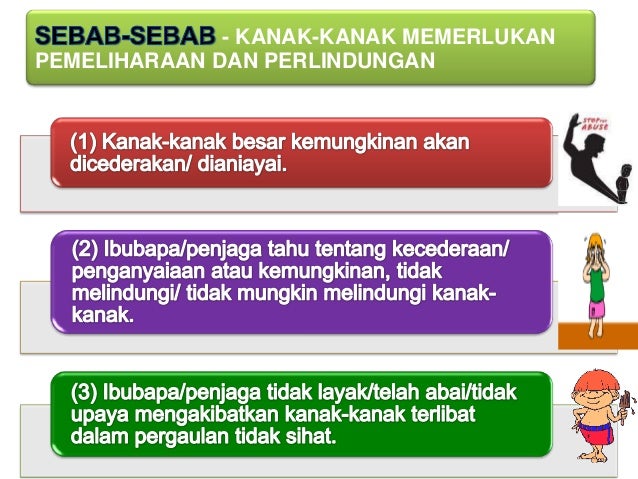 SEBAB-SEBAB - KANAK-KANAK MEMERLUKAN PEMELIHARAAN DAN PERLINDUNGAN

(1) Kanak-kanak besar kemungkinan akan dicederakan/ dianiayai.

STOP ABUSE

(2) Ibubapa/penjaga tahu tentang kecederaan/ penganyaiaan atau kemungkinan, tidak melindungi/ tidak mungkin melindungi kanak-kanak.

(3) Ibubapa/penjaga tidak layak/telah abai/tidak upaya mengakibatkan kanak-kanak terlibat dalam pergaulan tidak sihat.